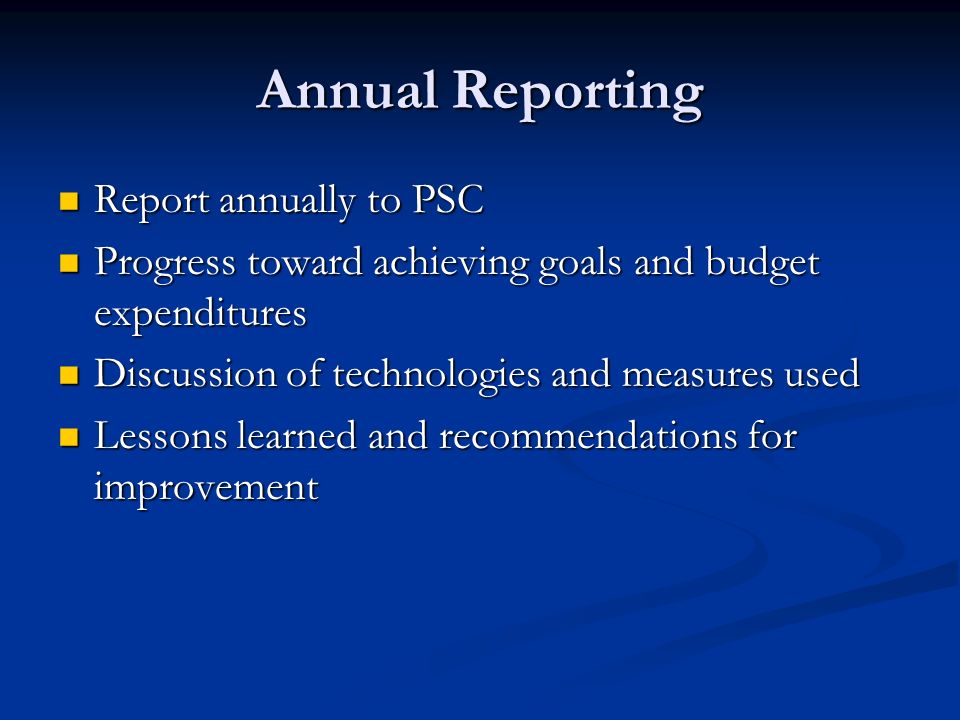 Annual Reporting

- Report annually to PSC
- Progress toward achieving goals and budget expenditures
- Discussion of technologies and measures used
- Lessons learned and recommendations for improvement